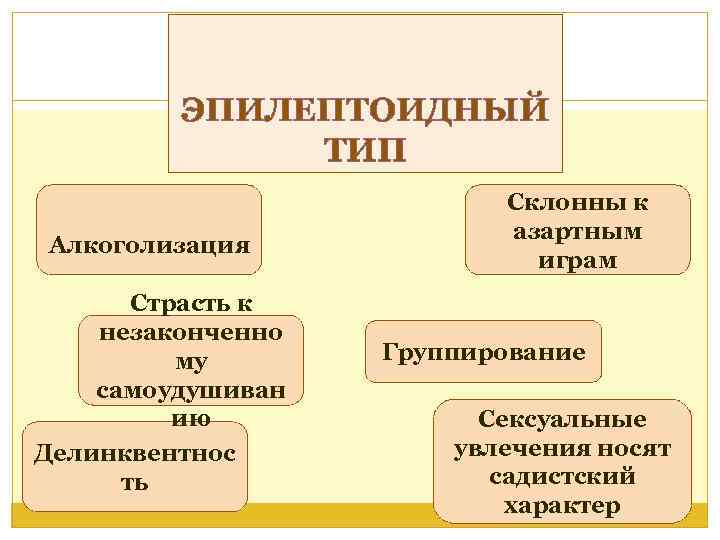 ЭПИЛЕПТОИДНЫЙ ТИП

Алкоголизация

Склонны к азартным играм

Страсть к незаконченному самоудушиванию

Группирование

Делинквентность

Сексуальные увлечения носят садистский характер